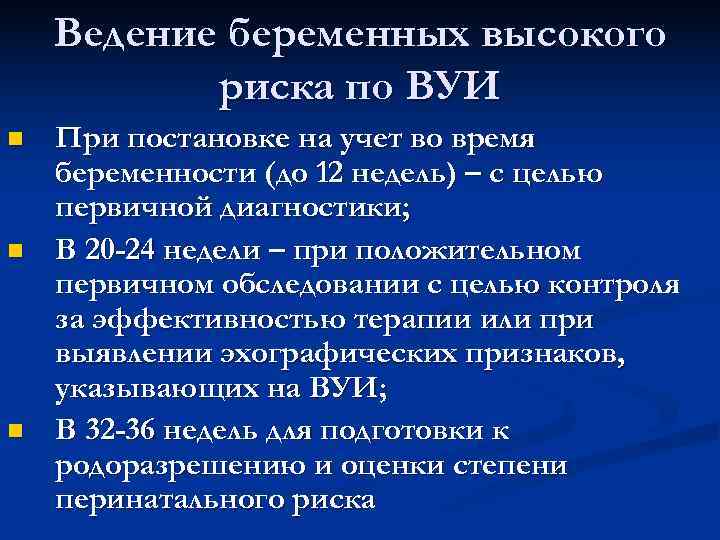 Ведение беременных высокого риска по ВУИ

При постановке на учет во время беременности (до 12 недель) – с целью первичной диагностики;

В 20-24 недели – при положительном первичном обследовании с целью контроля за эффективностью терапии или при выявлении эхографических признаков, указывающих на ВУИ;

В 32-36 недель для подготовки к родоразрешению и оценки степени перинатального риска